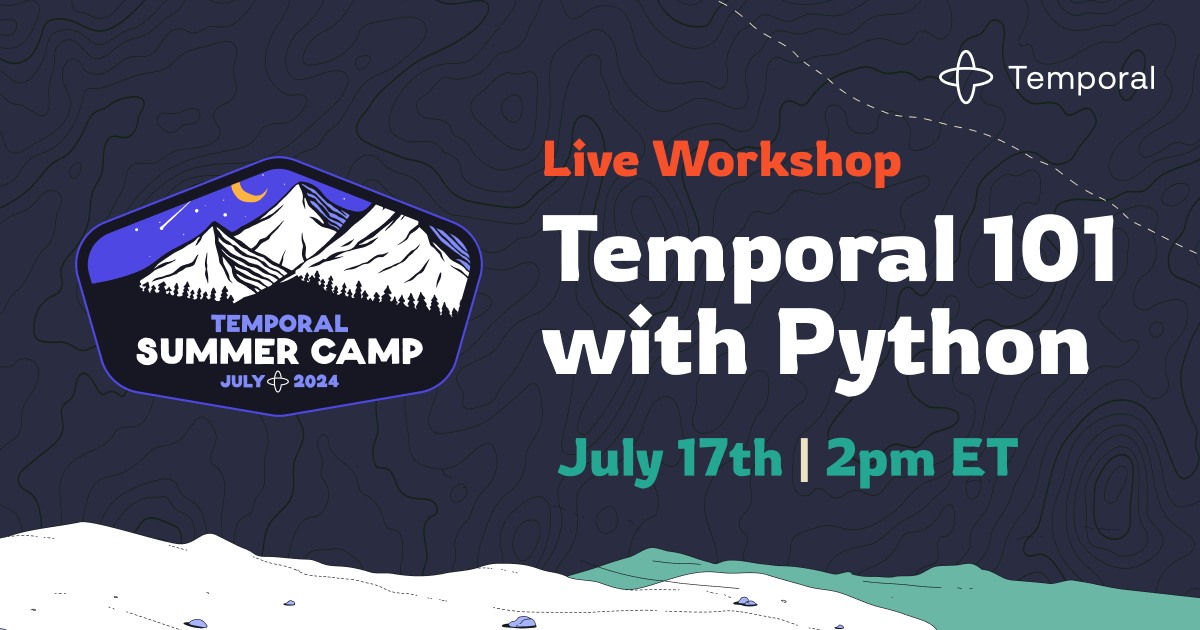 Temporal

TEMPORAL
SUMMER CAMP
JULY 2024

Live Workshop

Temporal 101 with Python

July 17th | 2pm ET